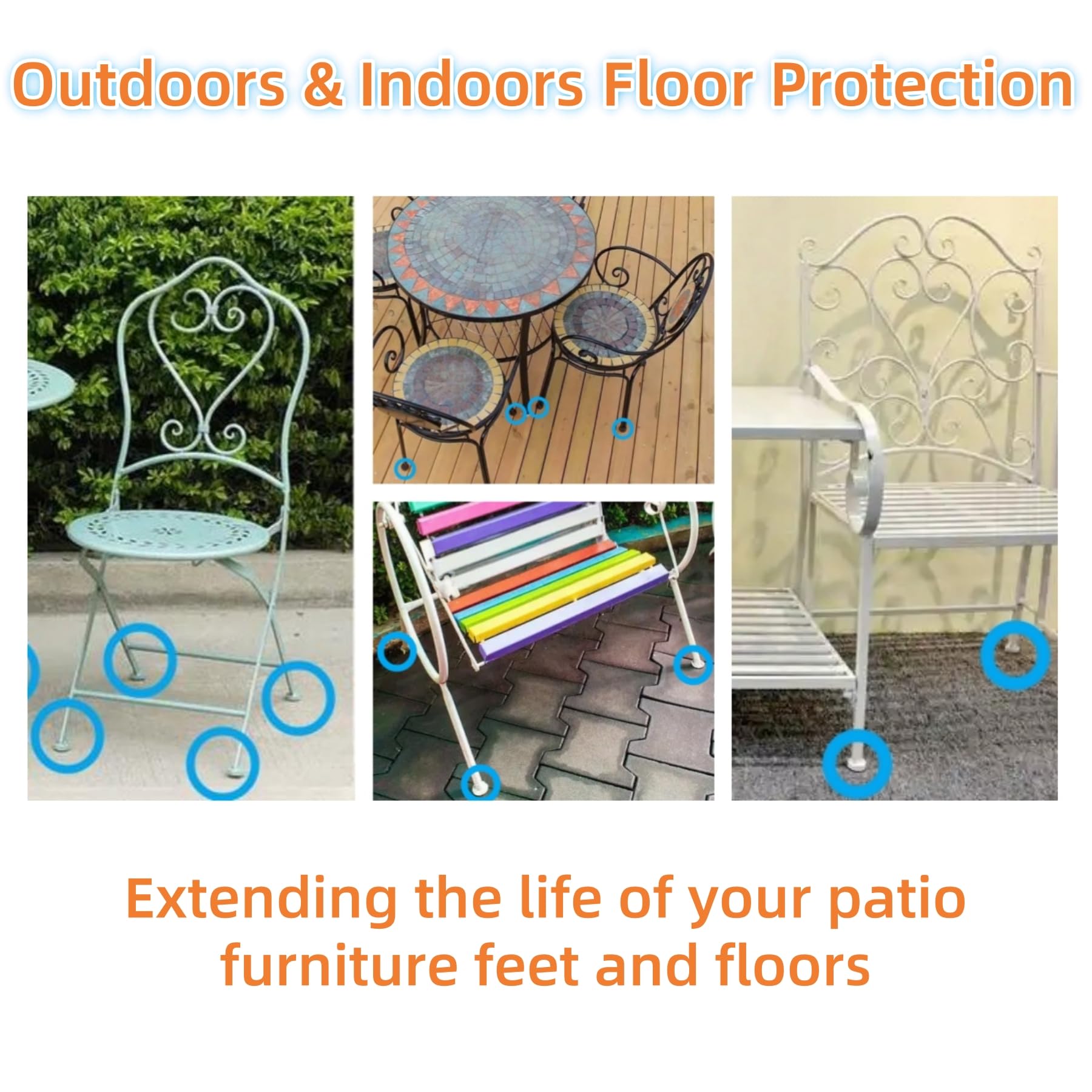 Outdoors & Indoors Floor Protection

Extending the life of your patio furniture feet and floors